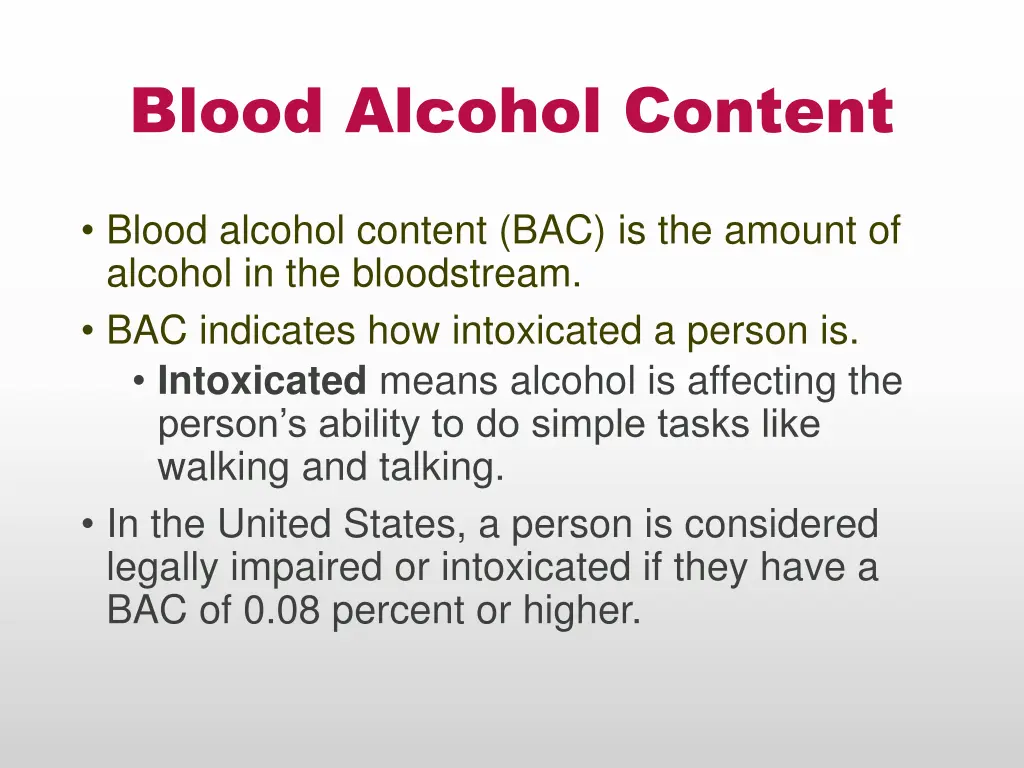 Blood Alcohol Content

• Blood alcohol content (BAC) is the amount of alcohol in the bloodstream.
• BAC indicates how intoxicated a person is.
• Intoxicated means alcohol is affecting the person's ability to do simple tasks like walking and talking.
• In the United States, a person is considered legally impaired or intoxicated if they have a BAC of 0.08 percent or higher.